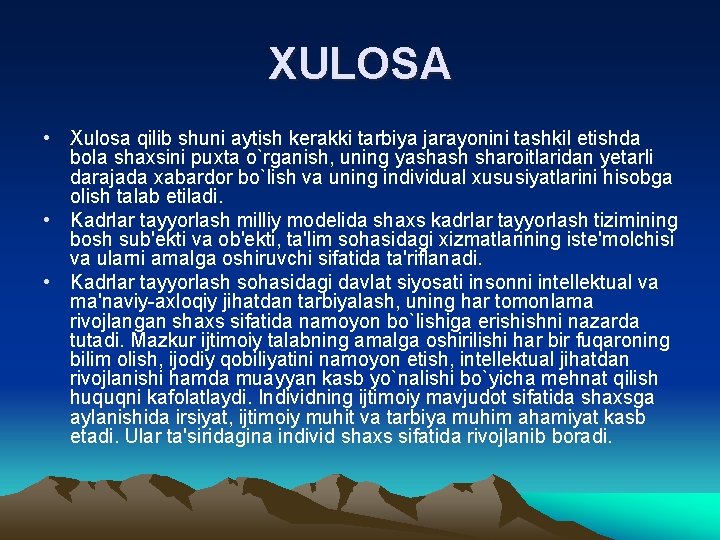 XULOSA

• Xulosa qilib shuni aytish kerakki tarbiya jarayonini tashkil etishda bola shaxsini puxta o`rganish, uning yashash sharoitlaridan yetarli darajada xabardor bo`lish va uning individual xususiyatlarini hisobga olish talab etiladi.

• Kadrlar tayyorlash milliy modelida shaxs kadrlar tayyorlash tizimining bosh sub'ekti va ob'ekti, ta'lim sohasidagi xizmatlarining iste'molchisi va ularni amalga oshiruvchi sifatida ta'riflanadi.

• Kadrlar tayyorlash sohasidagi davlat siyosati insonni intellektual va ma'naviy-axloqiy jihatdan tarbiyalash, uning har tomonlama rivojlangan shaxs sifatida namoyon bo`lishiga erishishni nazarda tutadi. Mazkur ijtimoiy talabning amalga oshirilishi har bir fuqaroning bilim olish, ijodiy qobiliyatini namoyon etish, intellektual jihatdan rivojlanishi hamda muayyan kasb yo`nalishi bo`yicha mehnat qilish huquqni kafolatlaydi. Individning ijtimoiy mavjudot sifatida shaxsga aylanishida irsiyat, ijtimoiy muhit va tarbiya muhim ahamiyat kasb etadi. Ular ta'siridagina individ shaxs sifatida rivojlanib boradi.